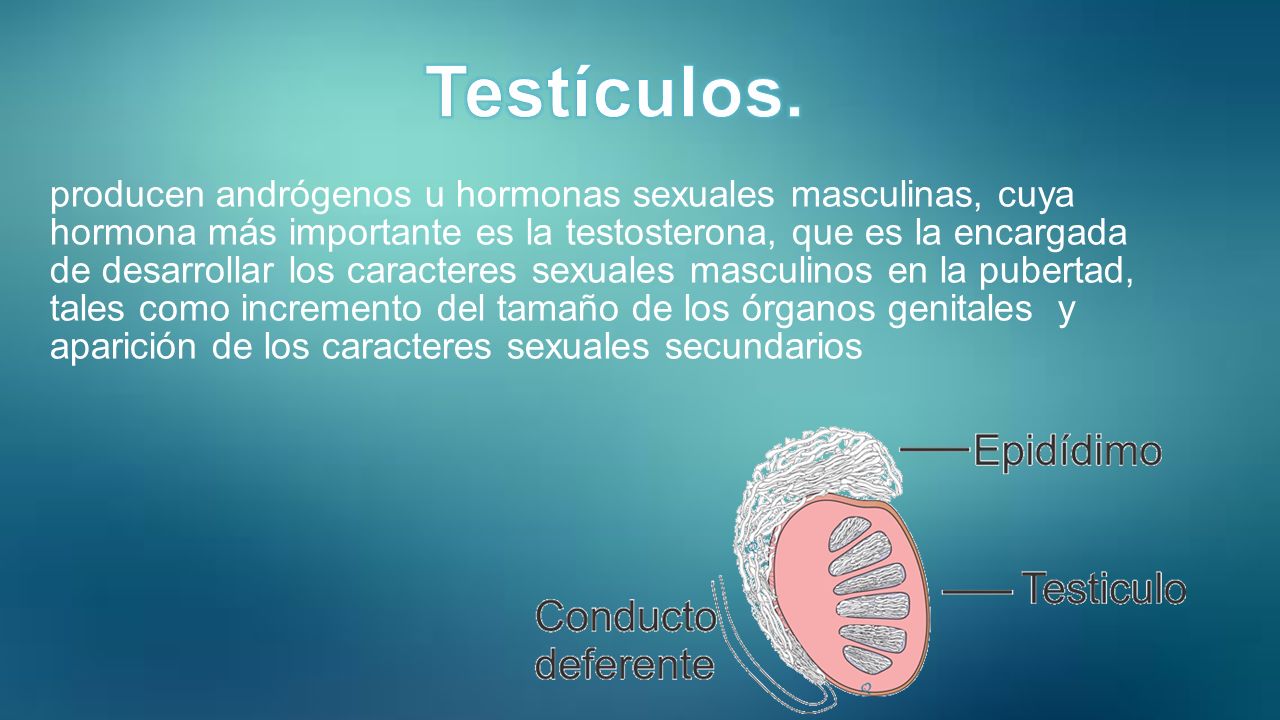 Testículos.

producen andrógenos u hormonas sexuales masculinas, cuya hormona más importante es la testosterona, que es la encargada de desarrollar los caracteres sexuales masculinos en la pubertad, tales como incremento del tamaño de los órganos genitales y aparición de los caracteres sexuales secundarios

Epidídimo

Testiculo

Conducto deferente